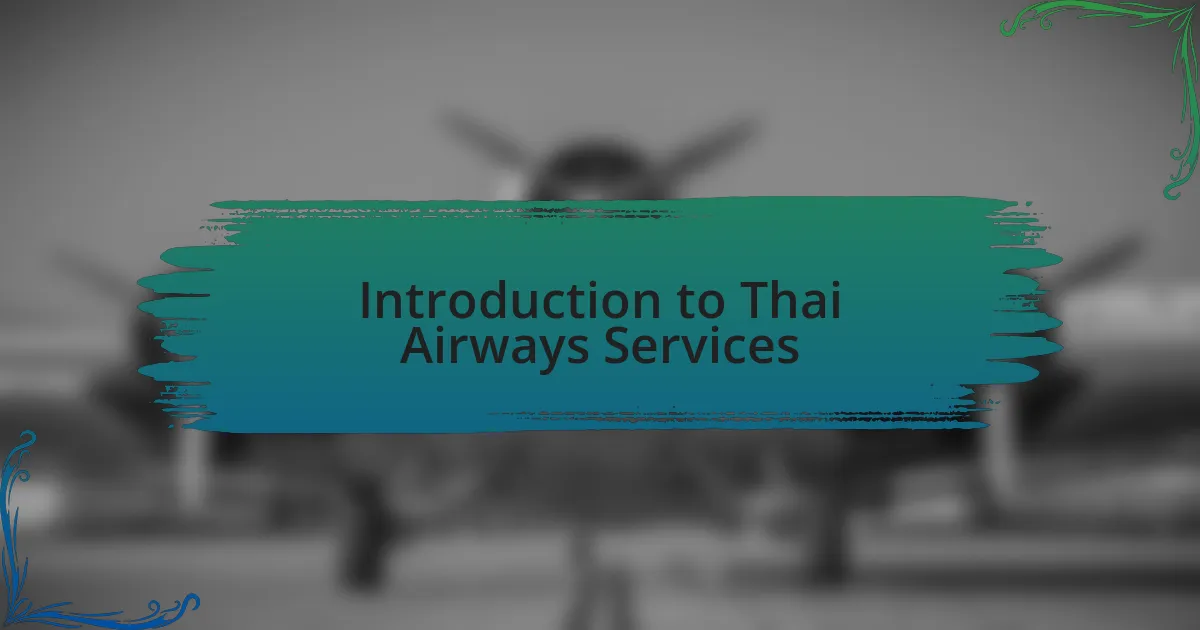 Introduction to Thai Airways Services